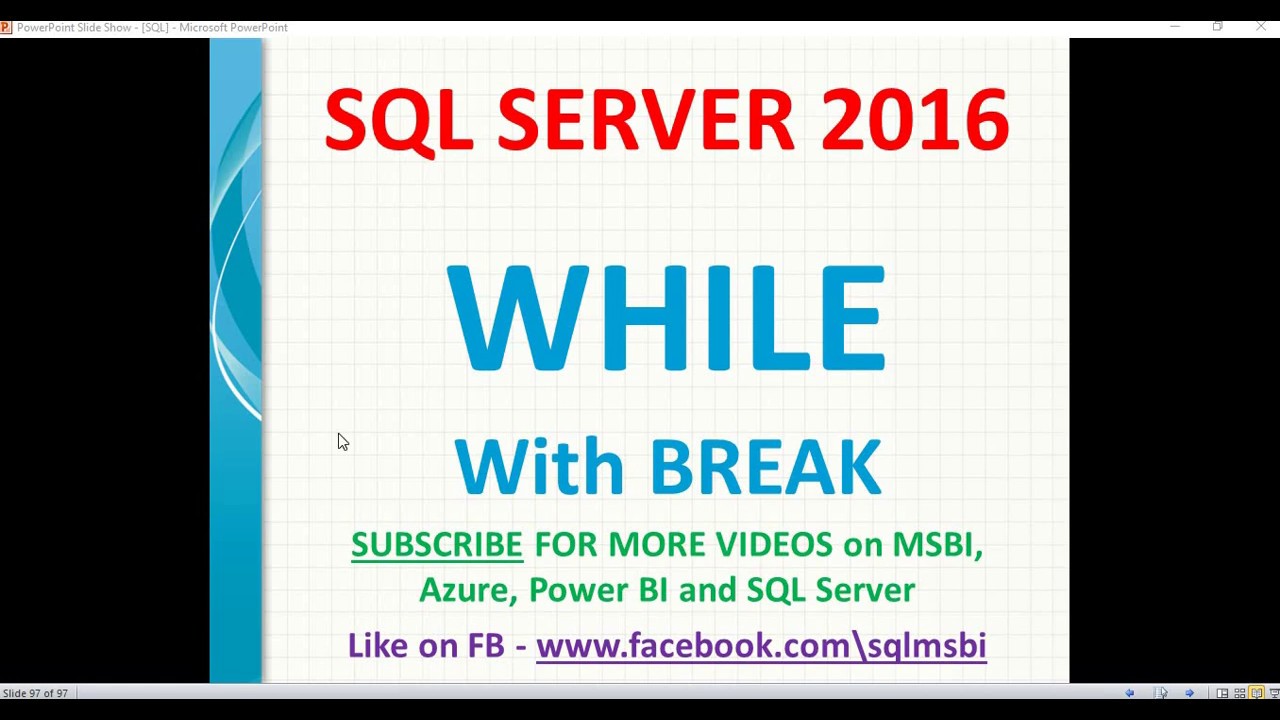 PowerPoint Slide Show - [SQL] - Microsoft PowerPoint

SQL SERVER 2016

WHILE

With BREAK

SUBSCRIBE FOR MORE VIDEOS on MSBI, Azure, Power BI and SQL Server

Like on FB - www.facebook.com\sqlmsbi

Slide 97 of 97